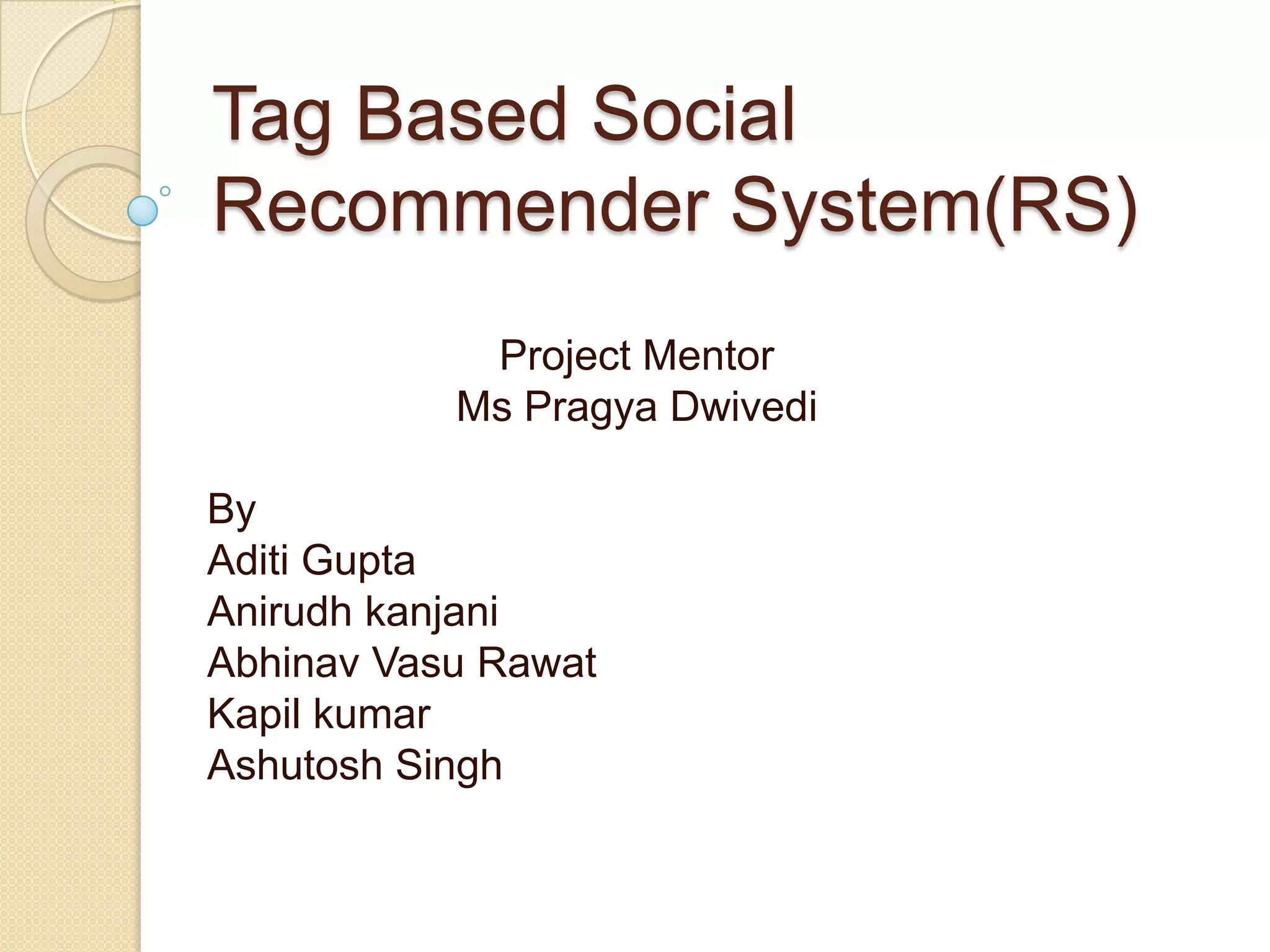 Tag Based Social Recommender System(RS)

Project Mentor
Ms Pragya Dwivedi

By
Aditi Gupta
Anirudh kanjani
Abhinav Vasu Rawat
Kapil kumar
Ashutosh Singh